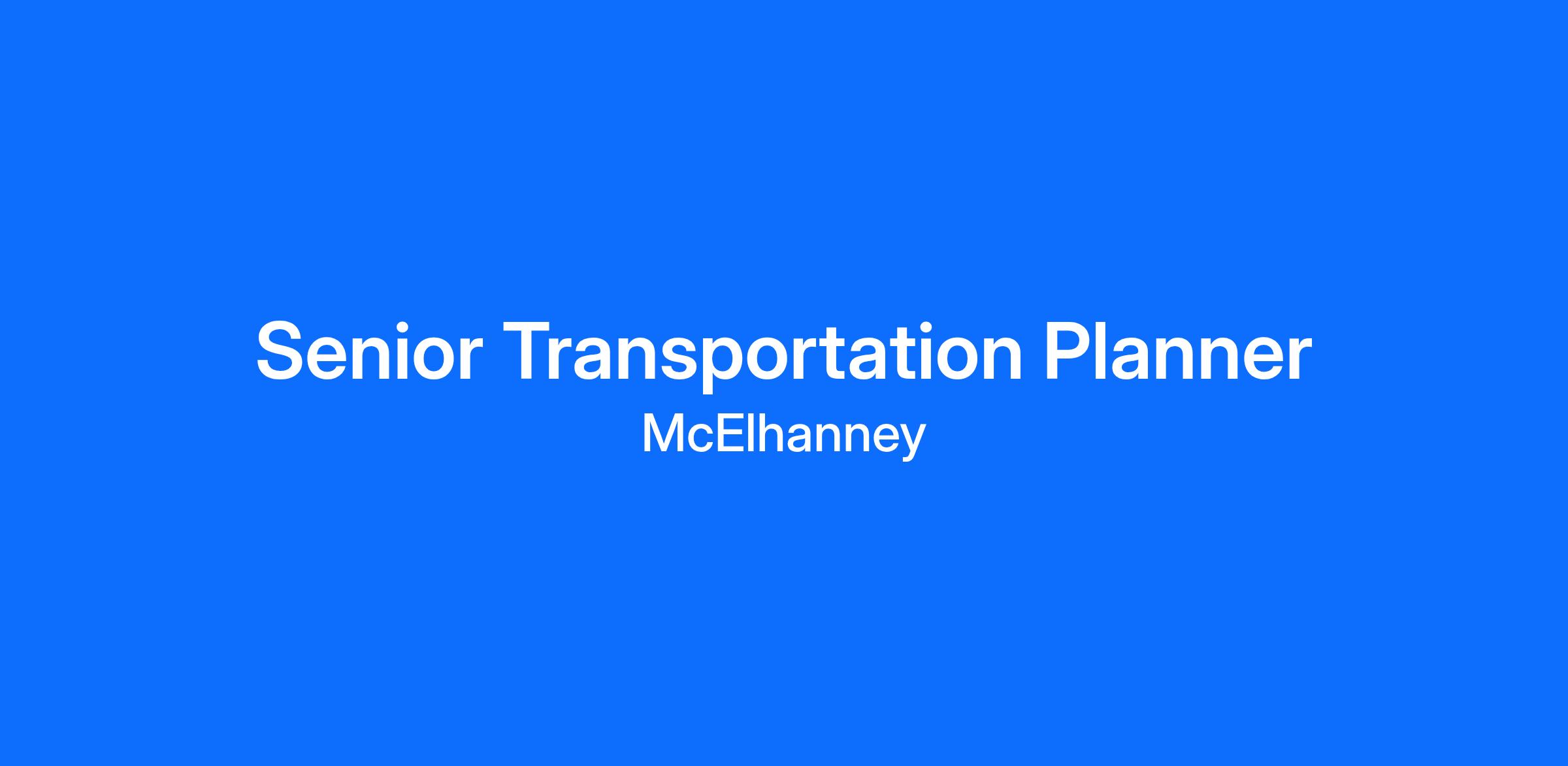 Senior Transportation Planner

McElhanney